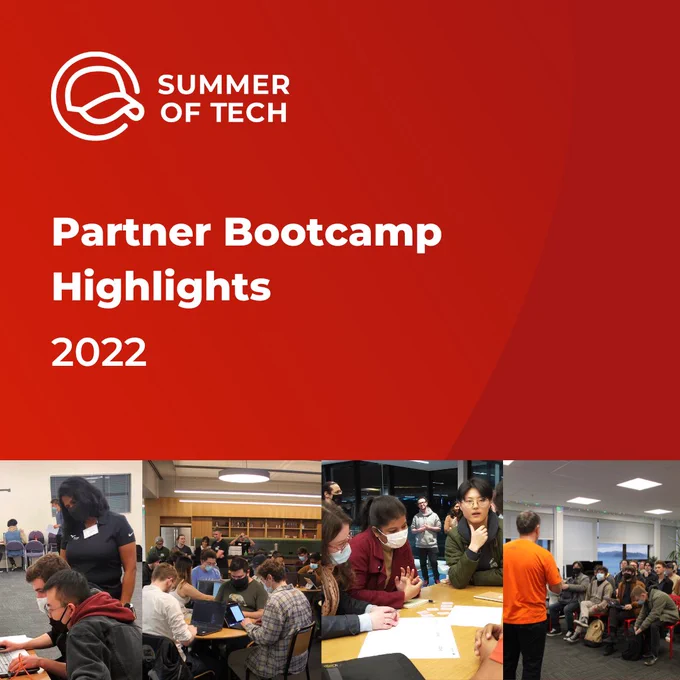 SUMMER OF TECH

Partner Bootcamp Highlights

2022